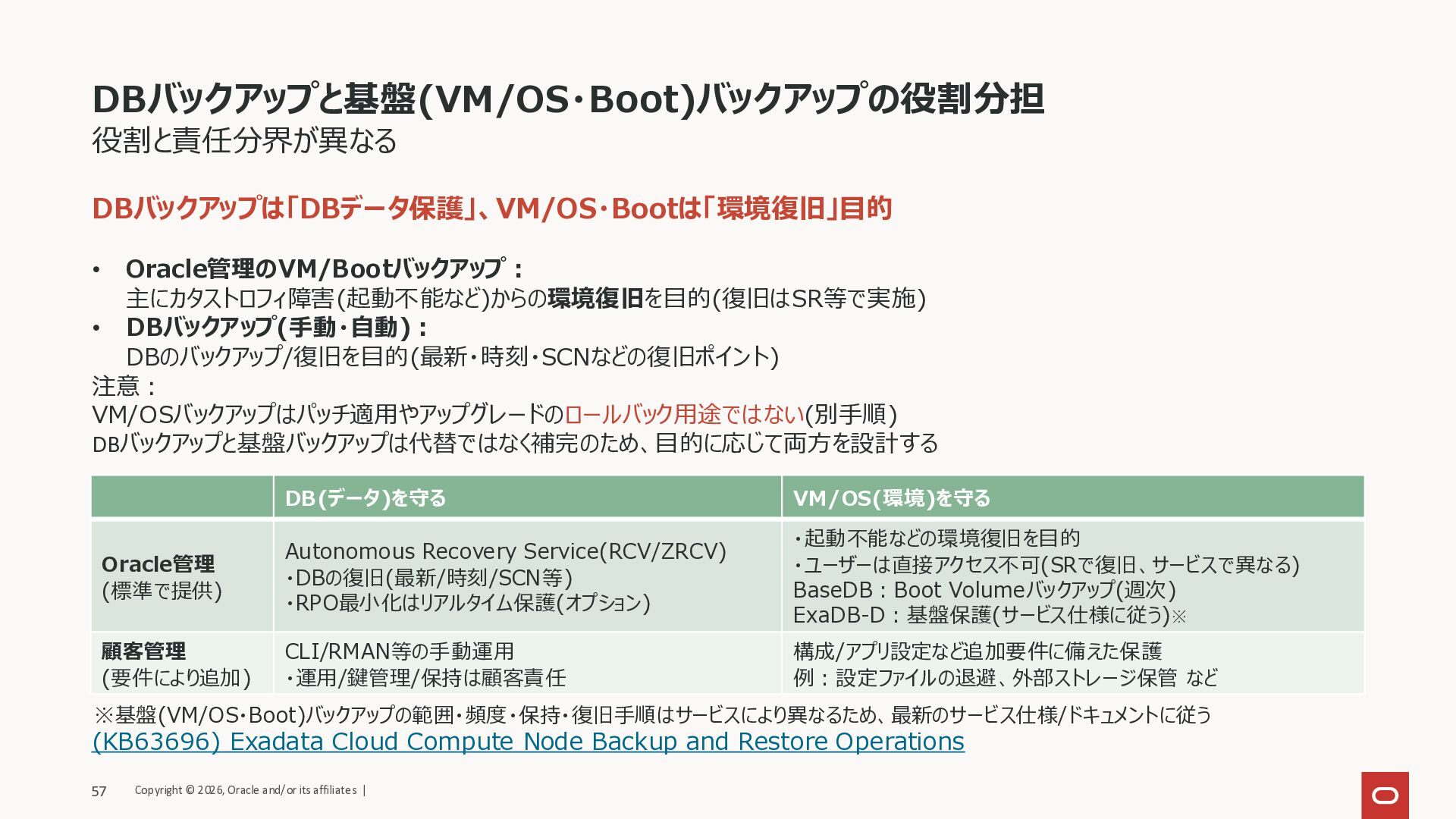 DBバックアップと基盤(VM/OS･Boot)バックアップの役割分担
役割と責任分界が異なる

DBバックアップは「DBデータ保護」、VM/OS･Bootは「環境復旧」目的

• Oracle管理のVM/Bootバックアップ：
主にカタストロフィ障害(起動不能など)からの環境復旧を目的(復旧はSR等で実施)
• DBバックアップ(手動･自動)：
DBのバックアップ/復旧を目的(最新･時刻･SCNなどの復旧ポイント)
注意：
VM/OSバックアップはパッチ適用やアップグレードのロールバック用途ではない(別手順)
DBバックアップと基盤バックアップは代替ではなく補完のため、目的に応じて両方を設計する

| | DB(データ)を守る | VM/OS(環境)を守る |
|---|---|---|
| Oracle管理 (標準で提供) | Autonomous Recovery Service(RCV/ZRCV) ･DBの復旧(最新/時刻/SCN等) ･RPO最小化はリアルタイム保護(オプション) | ･起動不能などの環境復旧を目的 ･ユーザーは直接アクセス不可(SRで復旧、サービスで異なる) BaseDB：Boot Volumeバックアップ(週次) ExaDB-D：基盤保護(サービス仕様に従う)※ |
| 顧客管理 (要件により追加) | CLI/RMAN等の手動運用 ･運用/鍵管理/保持は顧客責任 | 構成/アプリ設定など追加要件に備えた保護 例：設定ファイルの退避、外部ストレージ保管 など |

※基盤(VM/OS･Boot)バックアップの範囲･頻度･保持･復旧手順はサービスにより異なるため、最新のサービス仕様/ドキュメントに従う
(KB63696) Exadata Cloud Compute Node Backup and Restore Operations

57 Copyright © 2026, Oracle and/or its affiliates |